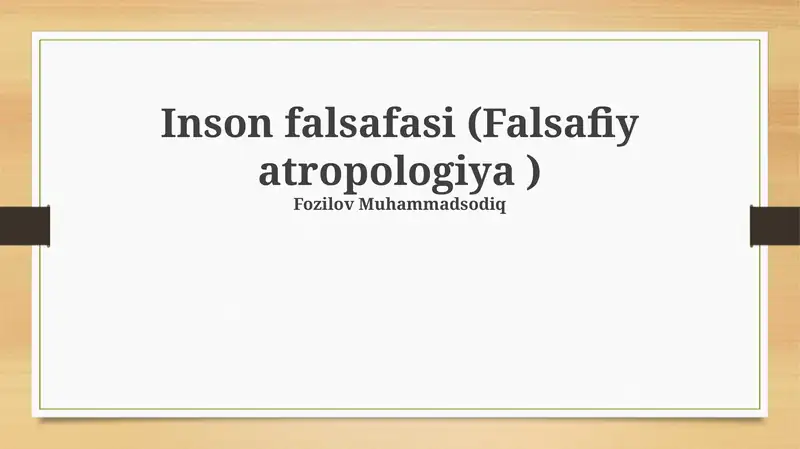 Inson falsafasi (Falsafiy atropologiya )
Fozilov Muhammadsodiq